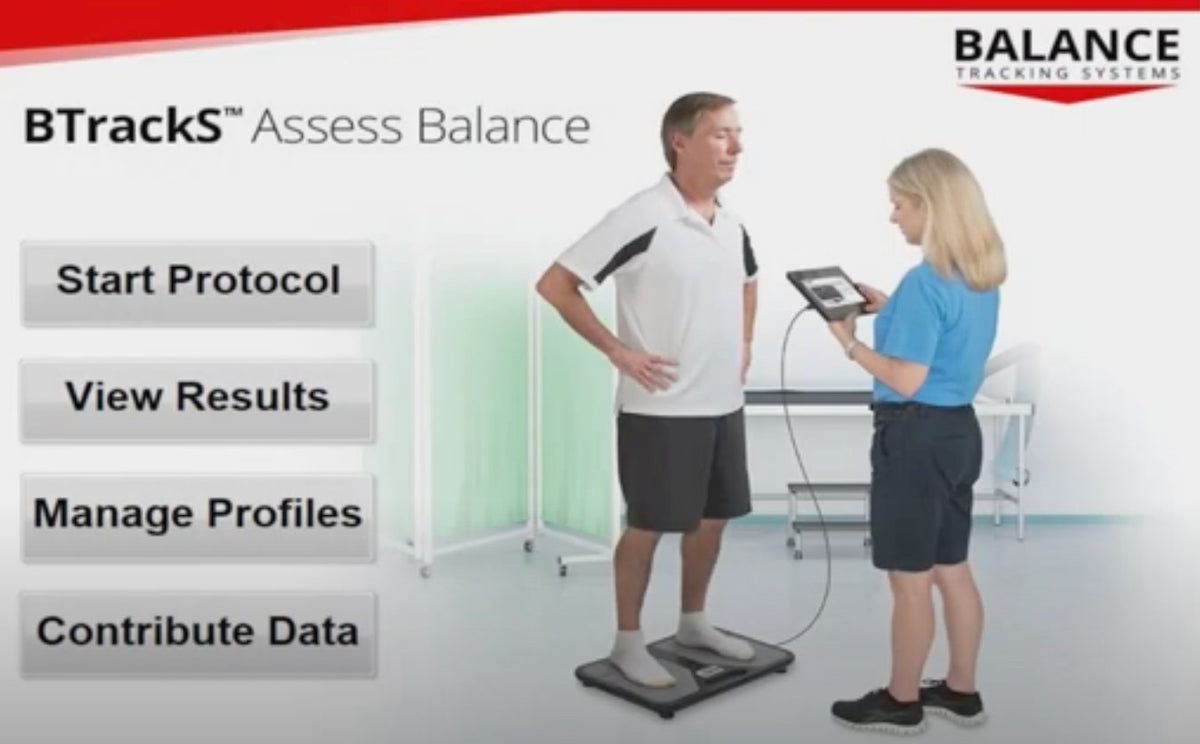 BALANCE
TRACKING SYSTEMS

BTrackS™ Assess Balance

Start Protocol

View Results

Manage Profiles

Contribute Data